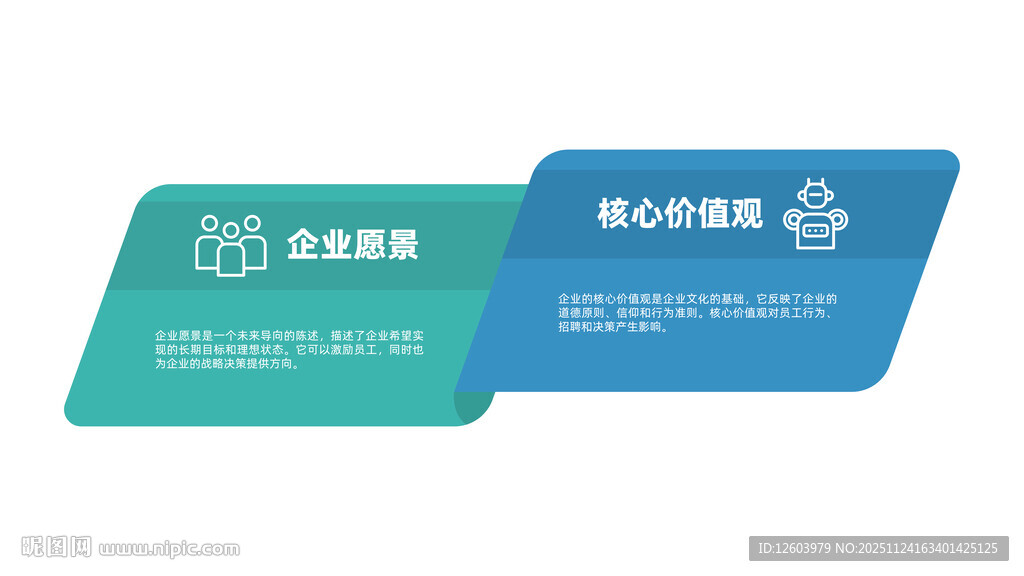 企业愿景

企业愿景是一个未来导向的陈述，描述了企业希望实现的长期目标和理想状态。它可以激励员工，同时也为企业的战略决策提供方向。

核心价值观

企业的核心价值观是企业文化的基础，它反映了企业的道德原则、信仰和行为准则。核心价值观对员工行为、招聘和决策产生影响。

昵图网 www.nipic.com

ID:12603979 NO:20251124163401425125